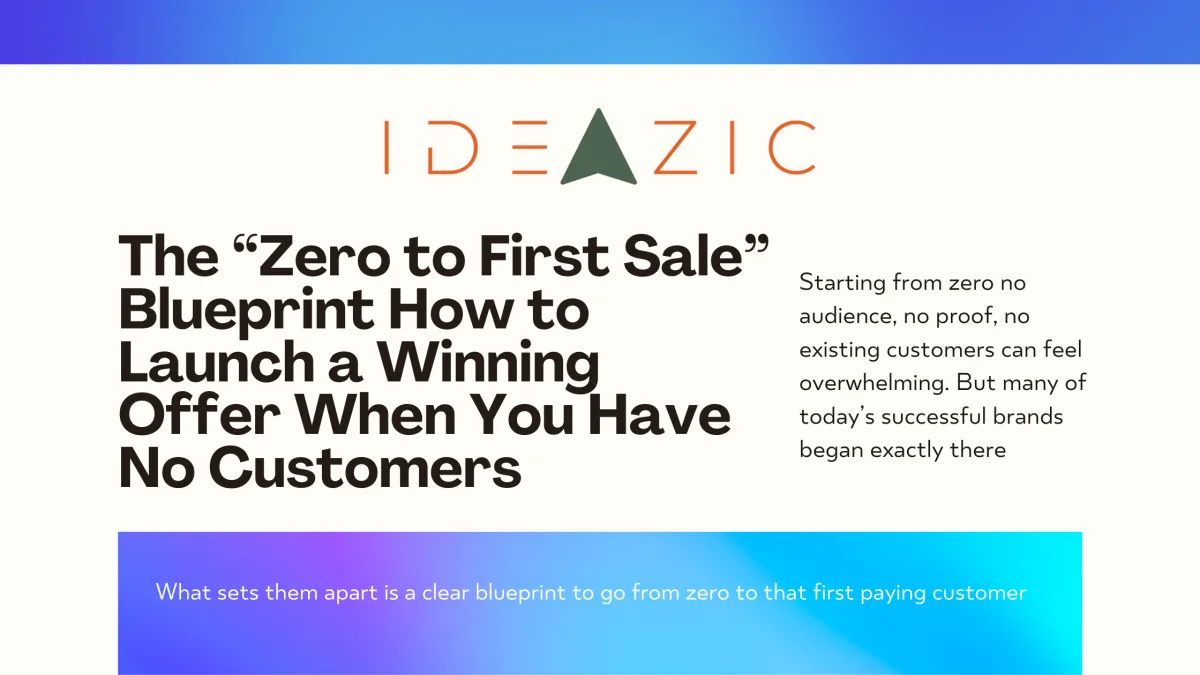 IDEAZIC

The “Zero to First Sale” Blueprint How to Launch a Winning Offer When You Have No Customers

Starting from zero no audience, no proof, no existing customers can feel overwhelming. But many of today’s successful brands began exactly there

What sets them apart is a clear blueprint to go from zero to that first paying customer